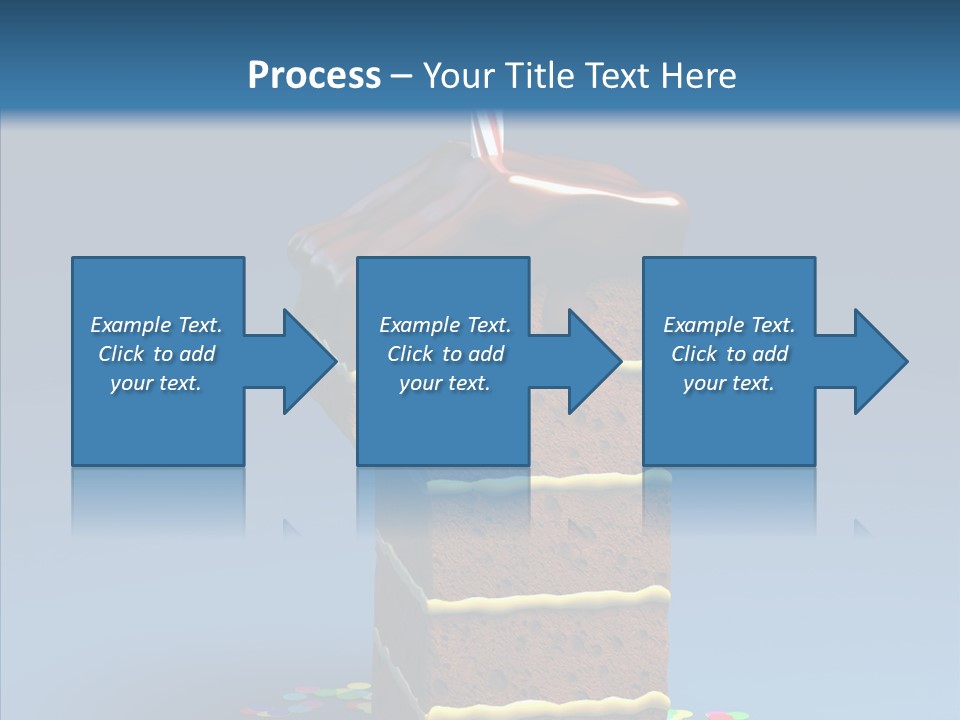 Process – Your Title Text Here

Example Text. Click to add your text.

Example Text. Click to add your text.

Example Text. Click to add your text.